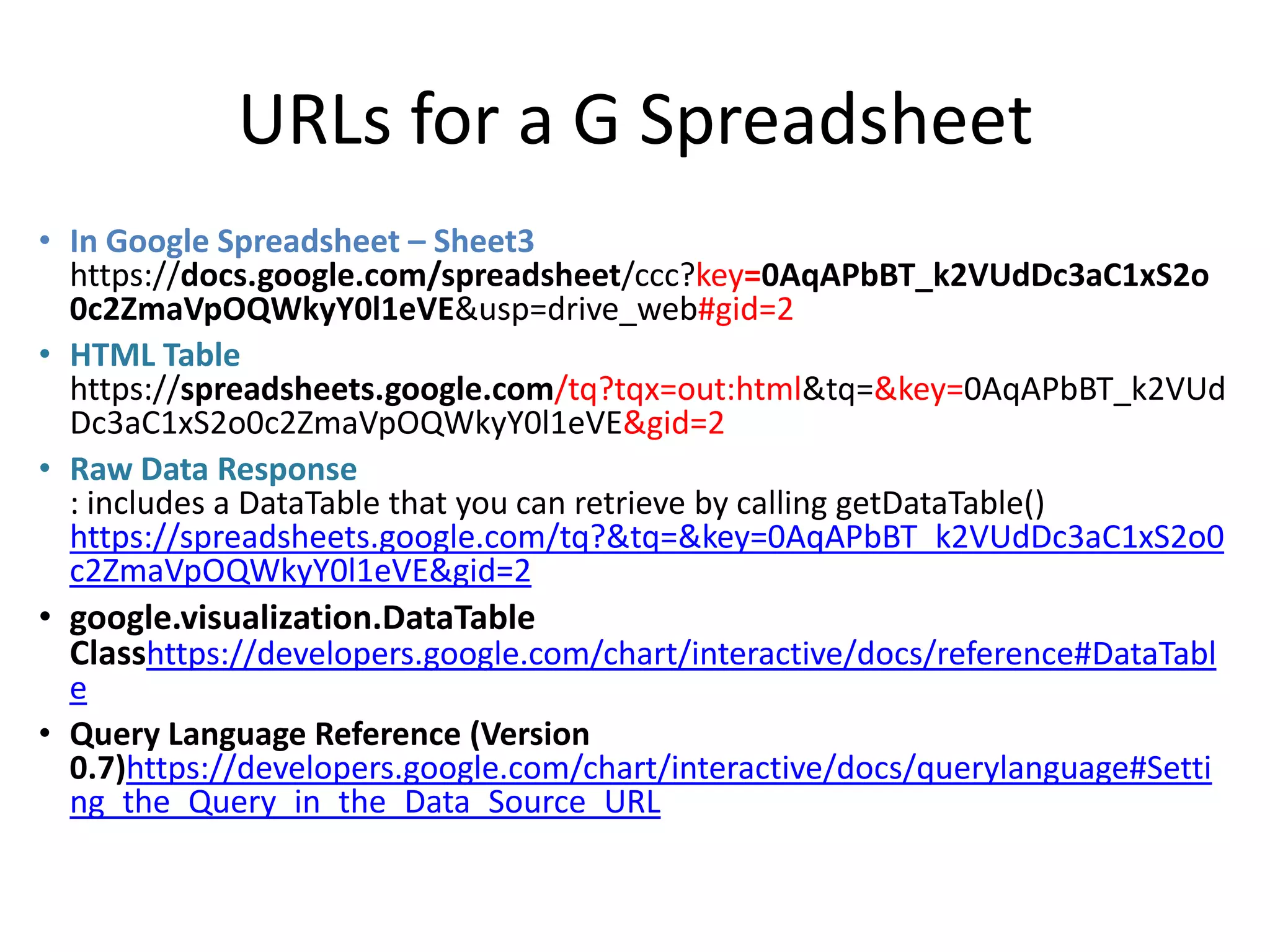 URLs for a G Spreadsheet

• In Google Spreadsheet – Sheet3
https://docs.google.com/spreadsheet/ccc?key=0AqAPbBT_k2VUdDc3aC1xS2o0c2ZmaVpOQWkyY0l1eVE&usp=drive_web#gid=2

• HTML Table
https://spreadsheets.google.com/tq?tqx=out:html&tq=&key=0AqAPbBT_k2VUdDc3aC1xS2o0c2ZmaVpOQWkyY0l1eVE&gid=2

• Raw Data Response
: includes a DataTable that you can retrieve by calling getDataTable()
https://spreadsheets.google.com/tq?&tq=&key=0AqAPbBT_k2VUdDc3aC1xS2o0c2ZmaVpOQWkyY0l1eVE&gid=2

• google.visualization.DataTable Classhttps://developers.google.com/chart/interactive/docs/reference#DataTable

• Query Language Reference (Version 0.7)https://developers.google.com/chart/interactive/docs/querylanguage#Setting_the_Query_in_the_Data_Source_URL